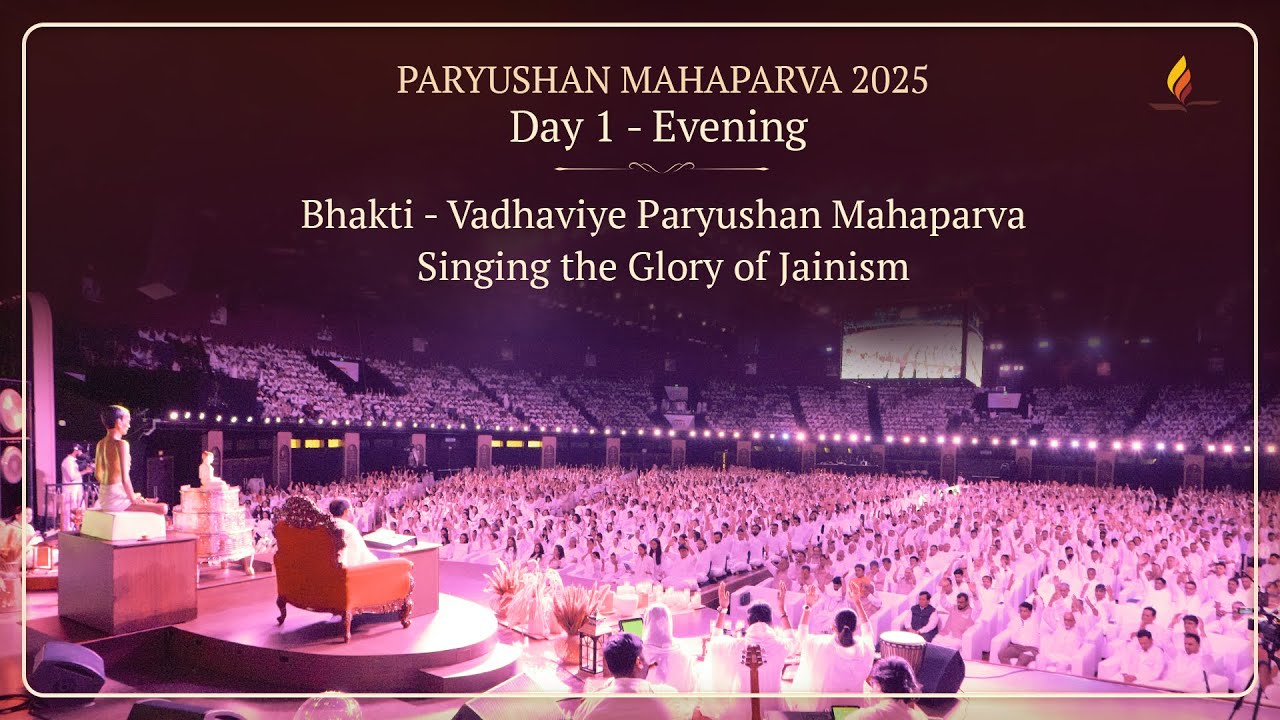 PARYUSHAN MAHAPARVA 2025
Day 1 - Evening

Bhakti - Vadhaviye Paryushan Mahaparva
Singing the Glory of Jainism